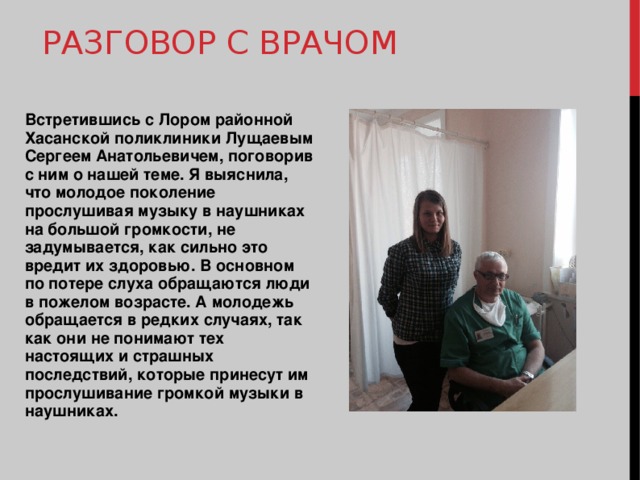 РАЗГОВОР С ВРАЧОМ

Встретившись с Лором районной Хасанской поликлиники Лущаевым Сергеем Анатольевичем, поговорив с ним о нашей теме. Я выяснила, что молодое поколение прослушивая музыку в наушниках на большой громкости, не задумывается, как сильно это вредит их здоровью. В основном по потере слуха обращаются люди в пожелом возрасте. А молодежь обращается в редких случаях, так как они не понимают тех настоящих и страшных последствий, которые принесут им прослушивание громкой музыки в наушниках.